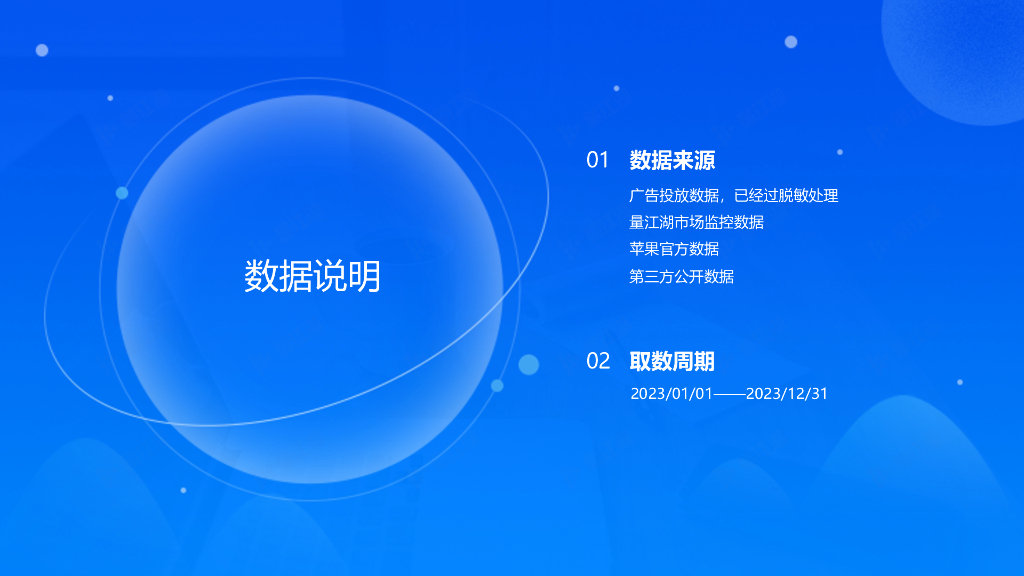 数据说明

01 数据来源

广告投放数据，已经过脱敏处理
量江湖市场监控数据
苹果官方数据
第三方公开数据

02 取数周期

2023/01/01——2023/12/31